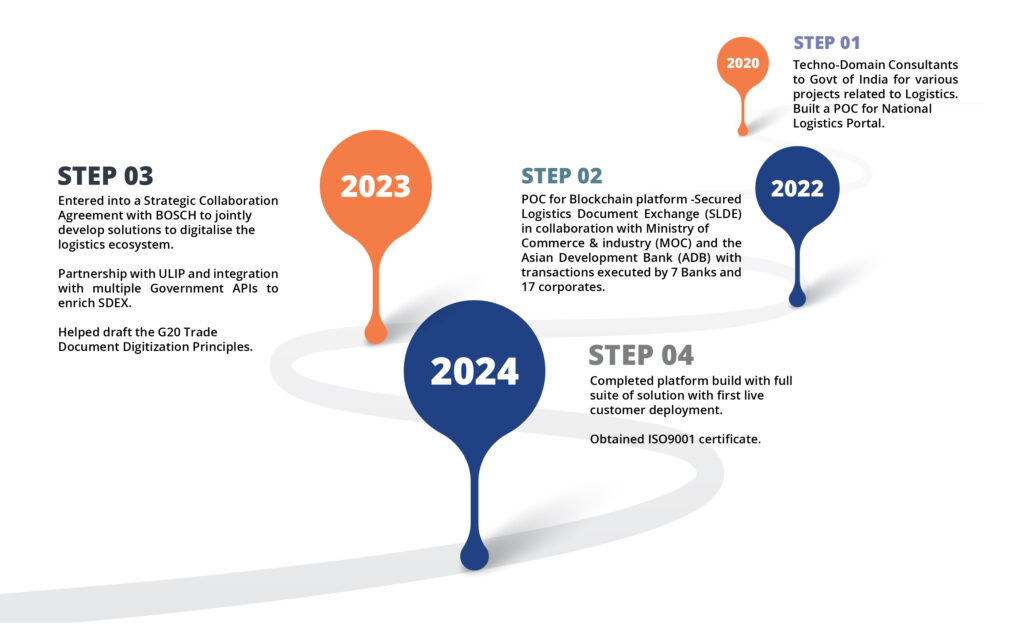 2020

STEP 01

Techno-Domain Consultants to Govt of India for various projects related to Logistics. Built a POC for National Logistics Portal.

2022

STEP 02

POC for Blockchain platform -Secured Logistics Document Exchange (SLDE) in collaboration with Ministry of Commerce & industry (MOC) and the Asian Development Bank (ADB) with transactions executed by 7 Banks and 17 corporates.

2023

STEP 03

Entered into a Strategic Collaboration Agreement with BOSCH to jointly develop solutions to digitalise the logistics ecosystem.

Partnership with ULIP and integration with multiple Government APIs to enrich SDEX.

Helped draft the G20 Trade Document Digitization Principles.

2024

STEP 04

Completed platform build with full suite of solution with first live customer deployment.

Obtained ISO9001 certificate.